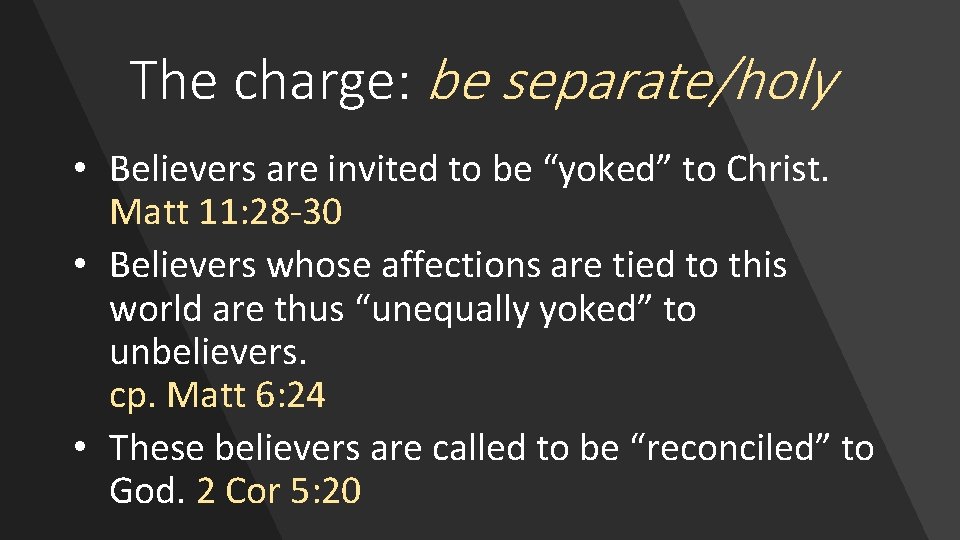 The charge: be separate/holy

• Believers are invited to be “yoked” to Christ. Matt 11:28-30
• Believers whose affections are tied to this world are thus “unequally yoked” to unbelievers.
cp. Matt 6:24
• These believers are called to be “reconciled” to God. 2 Cor 5:20